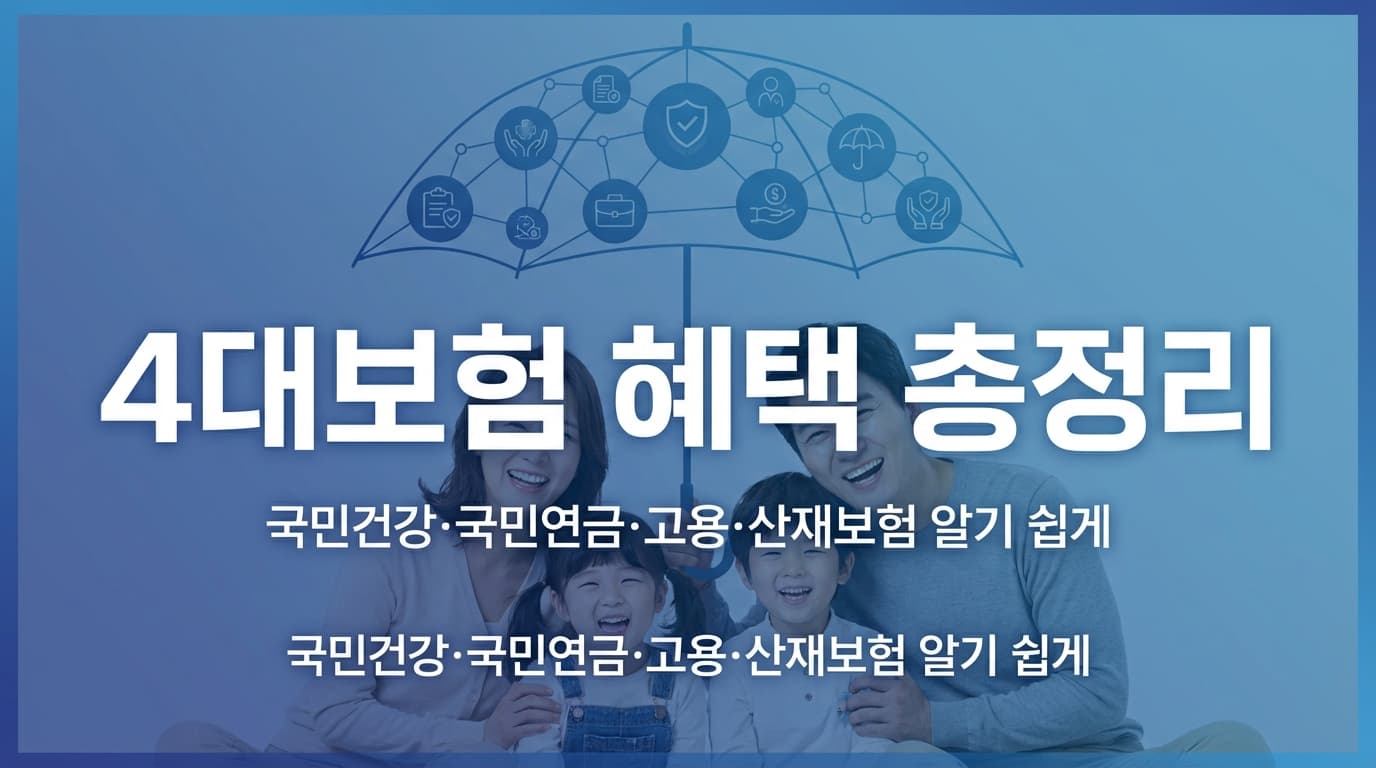 4대보험 혜택 총정리

국민건강·국민연금·고용·산재보험 알기 쉽게

국민건강·국민연금·고용·산재보험 알기 쉽게